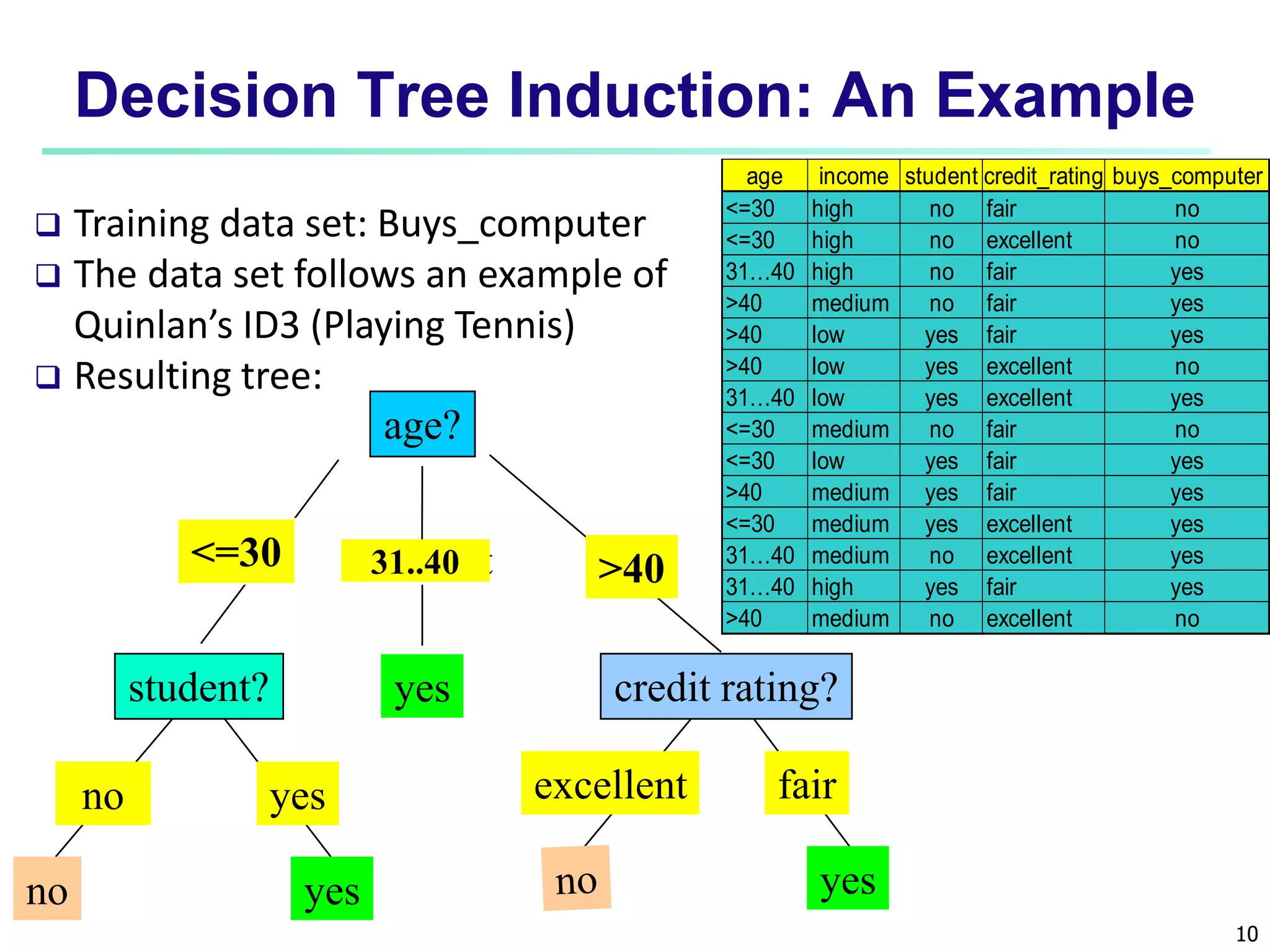 Decision Tree Induction: An Example

❑ Training data set: Buys_computer
❑ The data set follows an example of Quinlan's ID3 (Playing Tennis)
❑ Resulting tree:

| age | income | student | credit_rating | buys_computer |
|---|---|---|---|---|
| <=30 | high | no | fair | no |
| <=30 | high | no | excellent | no |
| 31…40 | high | no | fair | yes |
| >40 | medium | no | fair | yes |
| >40 | low | yes | fair | yes |
| >40 | low | yes | excellent | no |
| 31…40 | low | yes | excellent | yes |
| <=30 | medium | no | fair | no |
| <=30 | low | yes | fair | yes |
| >40 | medium | yes | fair | yes |
| <=30 | medium | yes | excellent | yes |
| 31…40 | medium | no | excellent | yes |
| 31…40 | high | yes | fair | yes |
| >40 | medium | no | excellent | no |

age?

<=30

31..40

>40

student?

yes

credit rating?

no

yes

excellent

fair

no

yes

no

yes

10